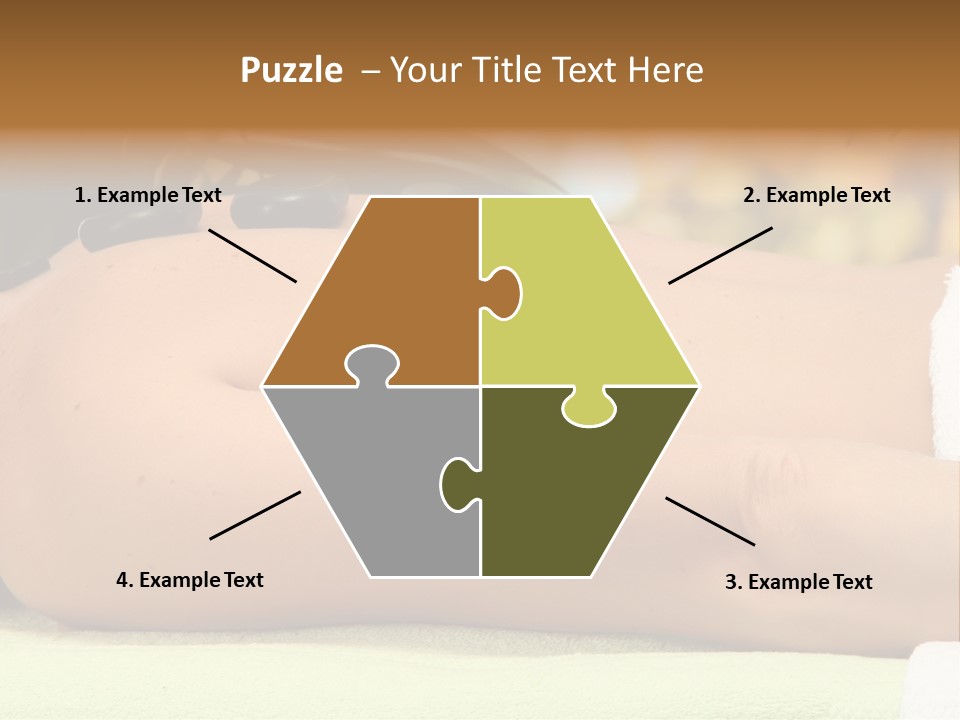 Puzzle – Your Title Text Here

1. Example Text

2. Example Text

4. Example Text

3. Example Text